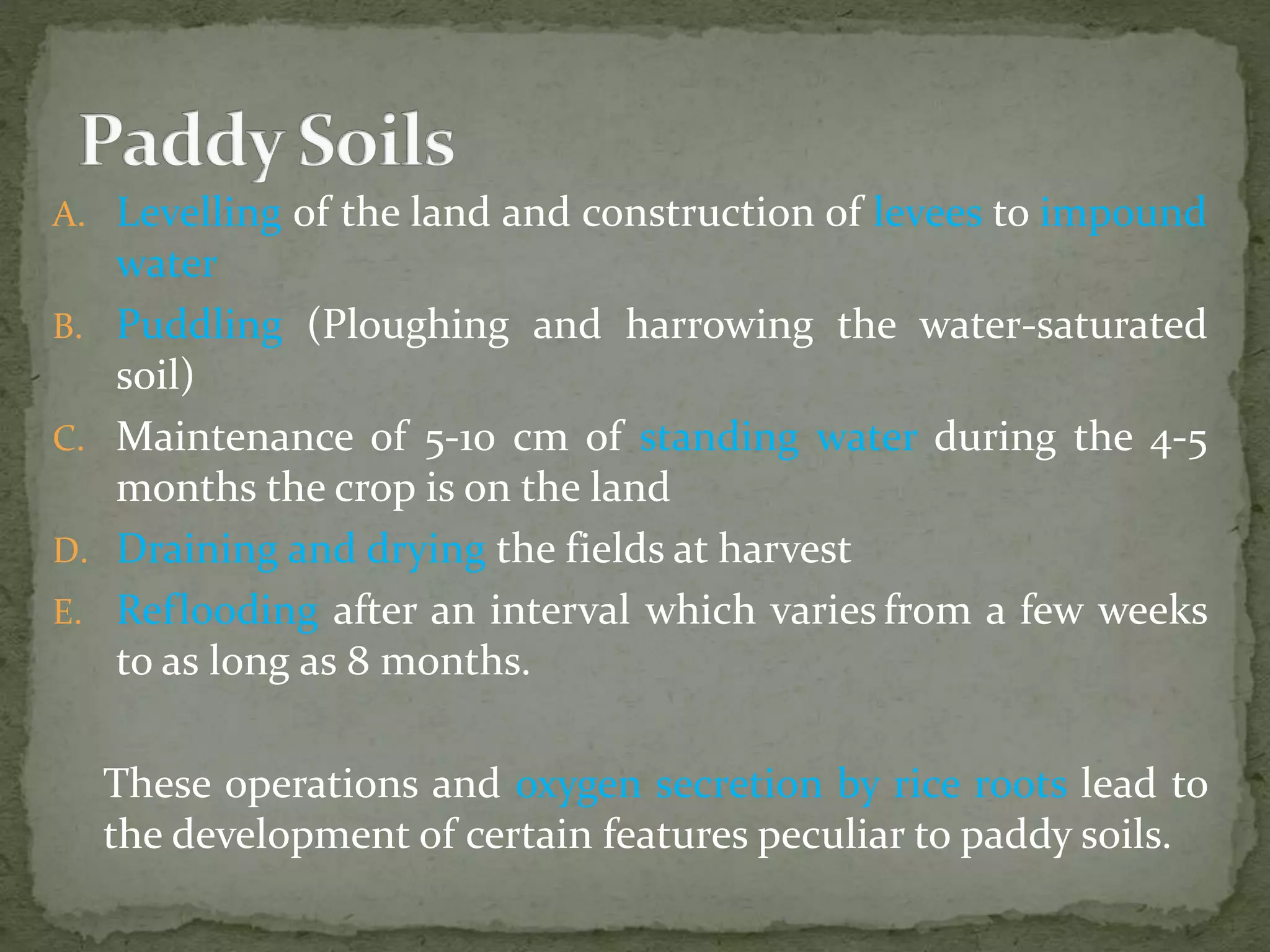 Paddy Soils

A. Levelling of the land and construction of levees to impound water

B. Puddling (Ploughing and harrowing the water-saturated soil)

C. Maintenance of 5-10 cm of standing water during the 4-5 months the crop is on the land

D. Draining and drying the fields at harvest

E. Reflooding after an interval which varies from a few weeks to as long as 8 months.

These operations and oxygen secretion by rice roots lead to the development of certain features peculiar to paddy soils.